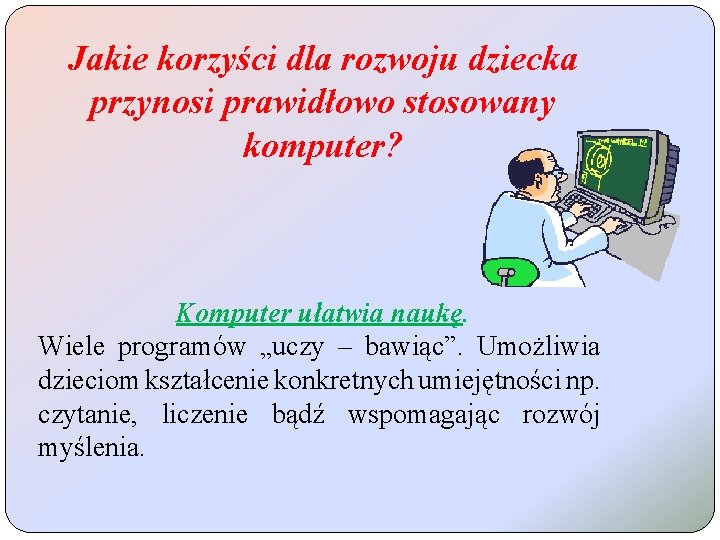 Jakie korzyści dla rozwoju dziecka przynosi prawidłowo stosowany komputer?

Komputer ułatwia naukę.
Wiele programów „uczy – bawiąc”. Umożliwia dzieciom kształcenie konkretnych umiejętności np. czytanie, liczenie bądź wspomagając rozwój myślenia.